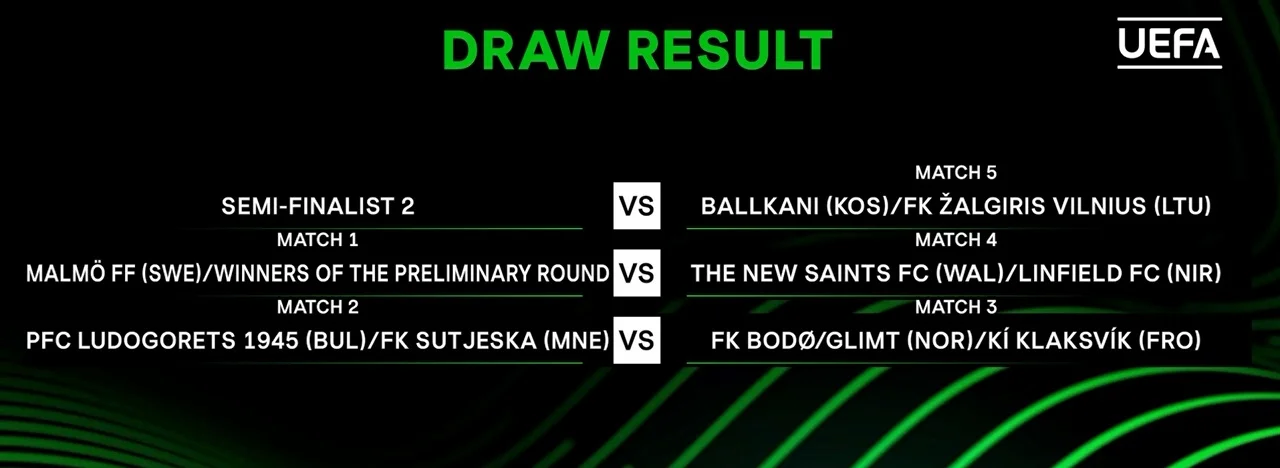 DRAW RESULT

UEFA

SEMI-FINALIST 2 VS MATCH 5
BALLKANI (KOS)/FK ŽALGIRIS VILNIUS (LTU)

MATCH 1
MALMÖ FF (SWE)/WINNERS OF THE PRELIMINARY ROUND VS MATCH 4
THE NEW SAINTS FC (WAL)/LINFIELD FC (NIR)

MATCH 2
PFC LUDOGORETS 1945 (BUL)/FK SUTJESKA (MNE) VS MATCH 3
FK BODØ/GLIMT (NOR)/KÍ KLAKSVÍK (FRO)